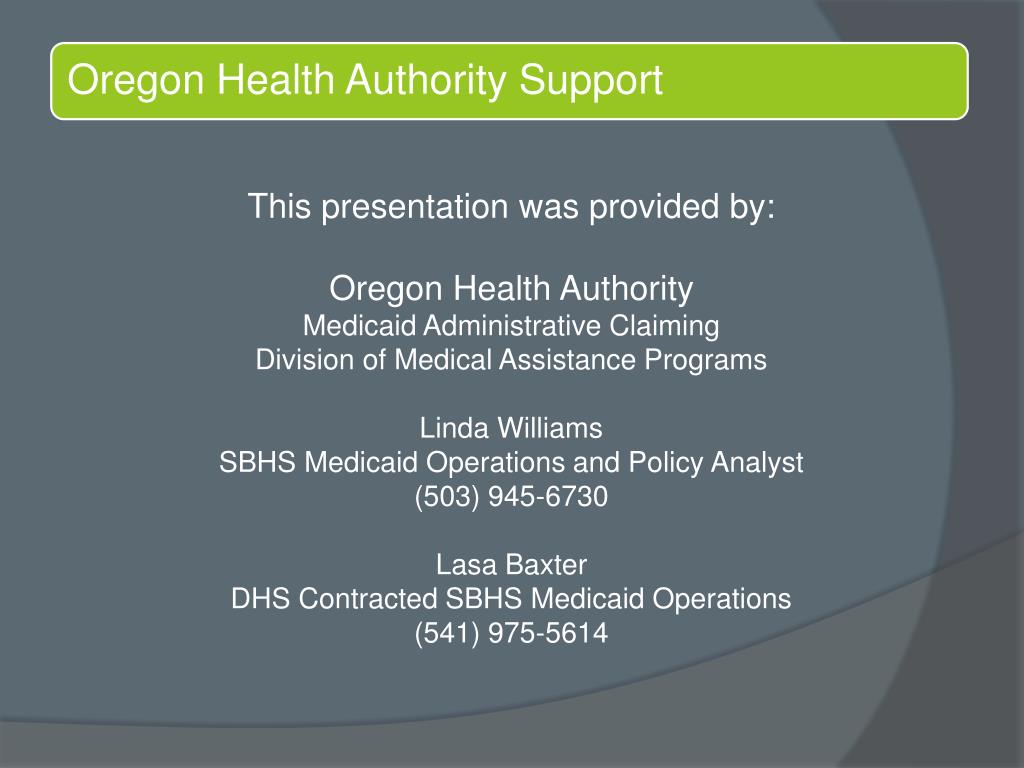 Oregon Health Authority Support

This presentation was provided by:

Oregon Health Authority
Medicaid Administrative Claiming
Division of Medical Assistance Programs

Linda Williams
SBHS Medicaid Operations and Policy Analyst
(503) 945-6730

Lasa Baxter
DHS Contracted SBHS Medicaid Operations
(541) 975-5614